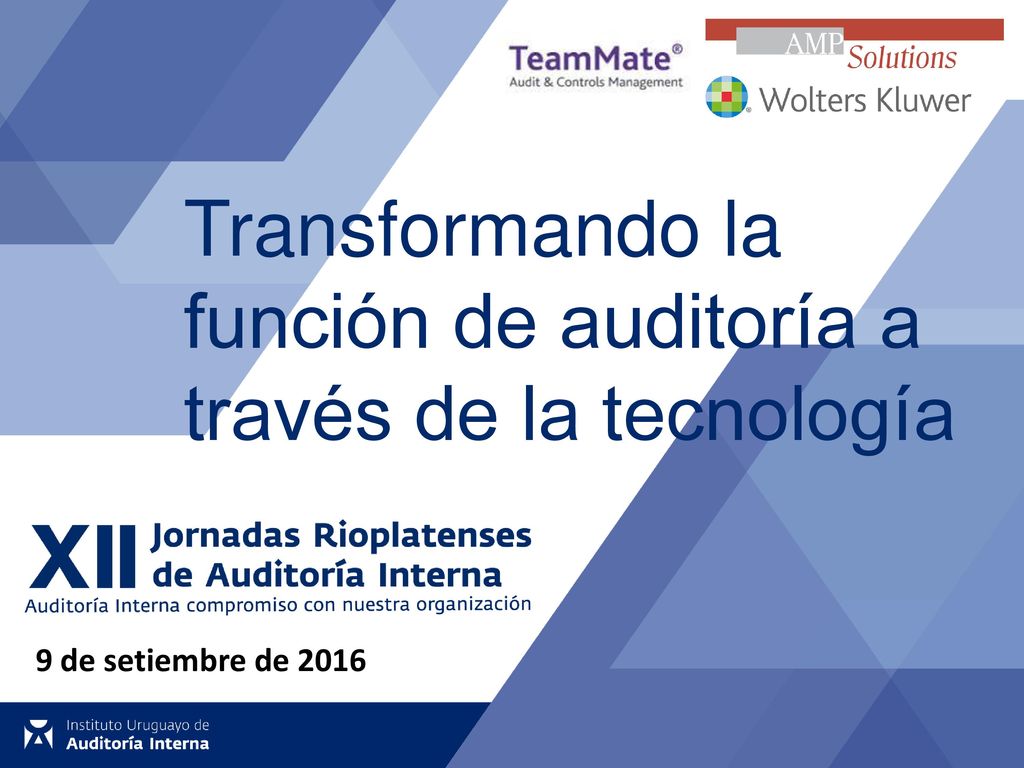 TeamMate®
Audit & Controls Management

AMP Solutions

Wolters Kluwer

Transformando la función de auditoría a través de la tecnología

XII Jornadas Rioplatenses de Auditoría Interna
Auditoría Interna compromiso con nuestra organización

9 de setiembre de 2016

Instituto Uruguayo de
Auditoría Interna